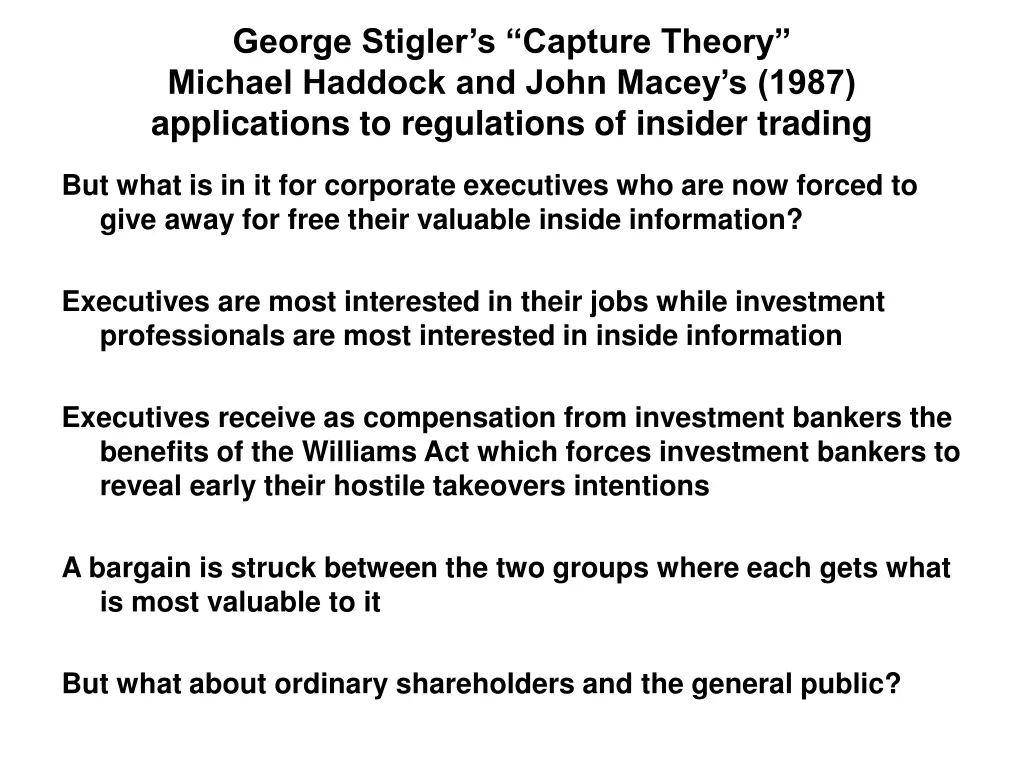 George Stigler’s “Capture Theory”
Michael Haddock and John Macey’s (1987) applications to regulations of insider trading

But what is in it for corporate executives who are now forced to give away for free their valuable inside information?

Executives are most interested in their jobs while investment professionals are most interested in inside information

Executives receive as compensation from investment bankers the benefits of the Williams Act which forces investment bankers to reveal early their hostile takeovers intentions

A bargain is struck between the two groups where each gets what is most valuable to it

But what about ordinary shareholders and the general public?